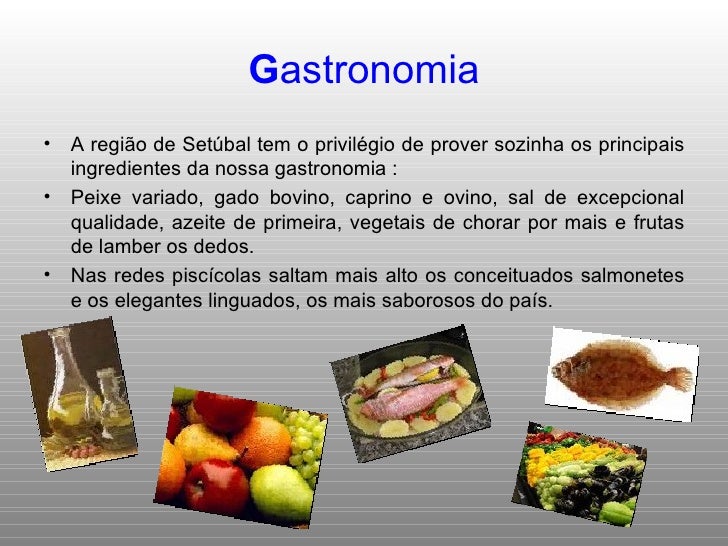 Gastronomia

• A região de Setúbal tem o privilégio de prover sozinha os principais ingredientes da nossa gastronomia :
• Peixe variado, gado bovino, caprino e ovino, sal de excepcional qualidade, azeite de primeira, vegetais de chorar por mais e frutas de lamber os dedos.
• Nas redes piscícolas saltam mais alto os conceituados salmonetes e os elegantes linguados, os mais saborosos do país.